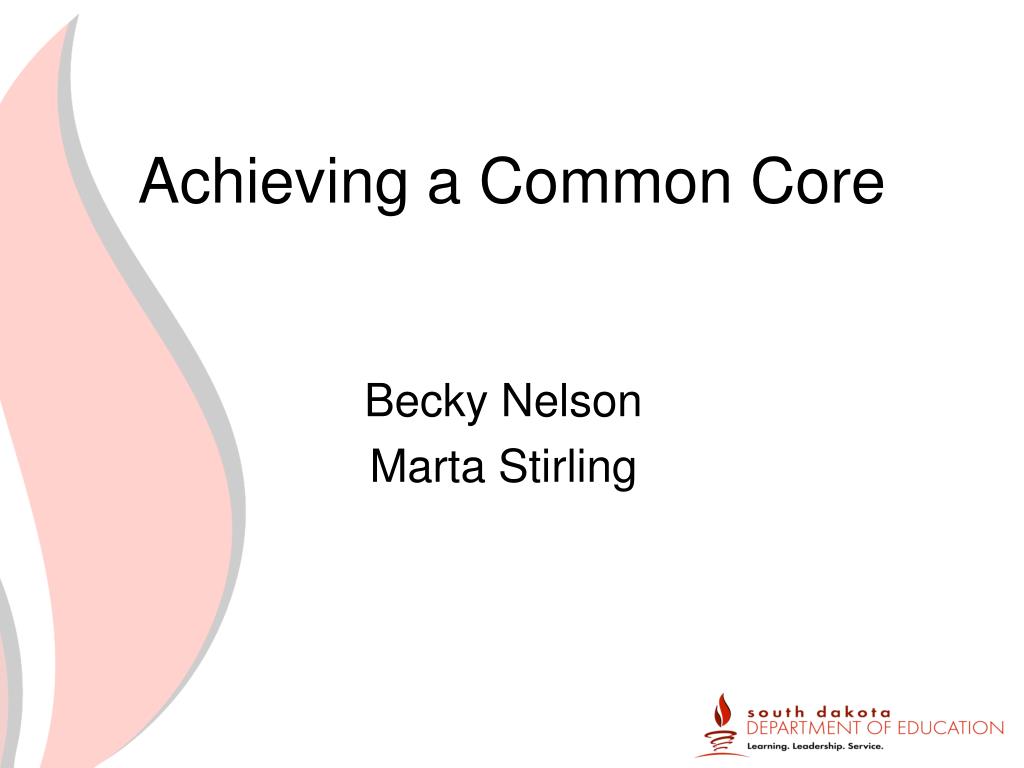 Achieving a Common Core

Becky Nelson
Marta Stirling

south dakota
DEPARTMENT OF EDUCATION
Learning. Leadership. Service.